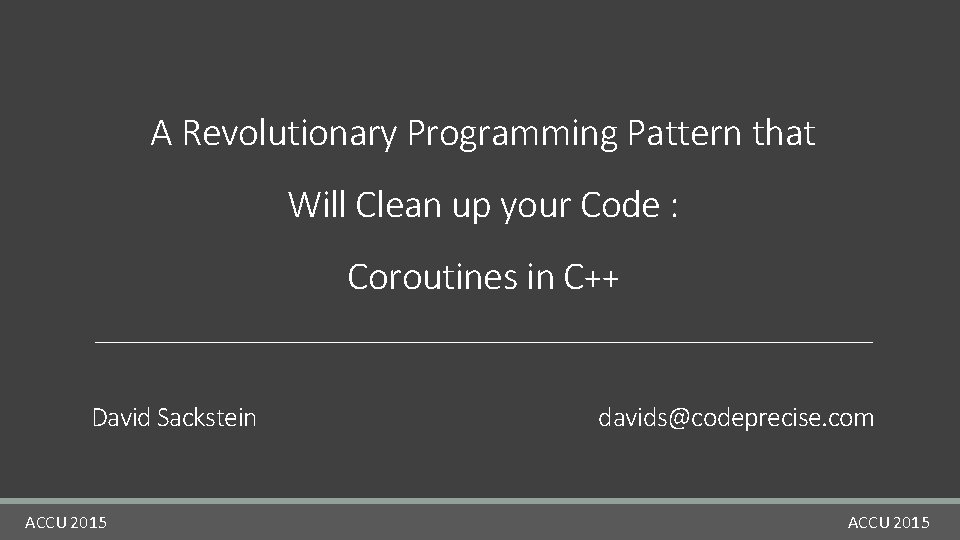 A Revolutionary Programming Pattern that Will Clean up your Code : Coroutines in C++

David Sackstein

davids@codeprecise.com

ACCU 2015

ACCU 2015